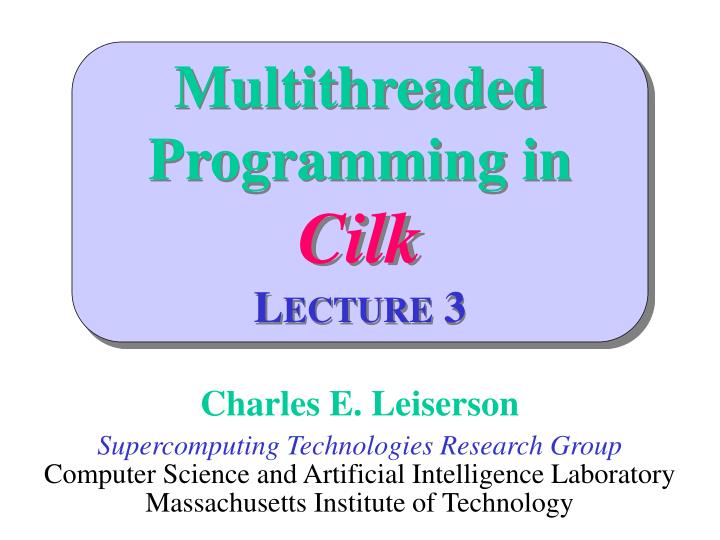 Multithreaded Programming in Cilk
LECTURE 3

Charles E. Leiserson
Supercomputing Technologies Research Group
Computer Science and Artificial Intelligence Laboratory
Massachusetts Institute of Technology